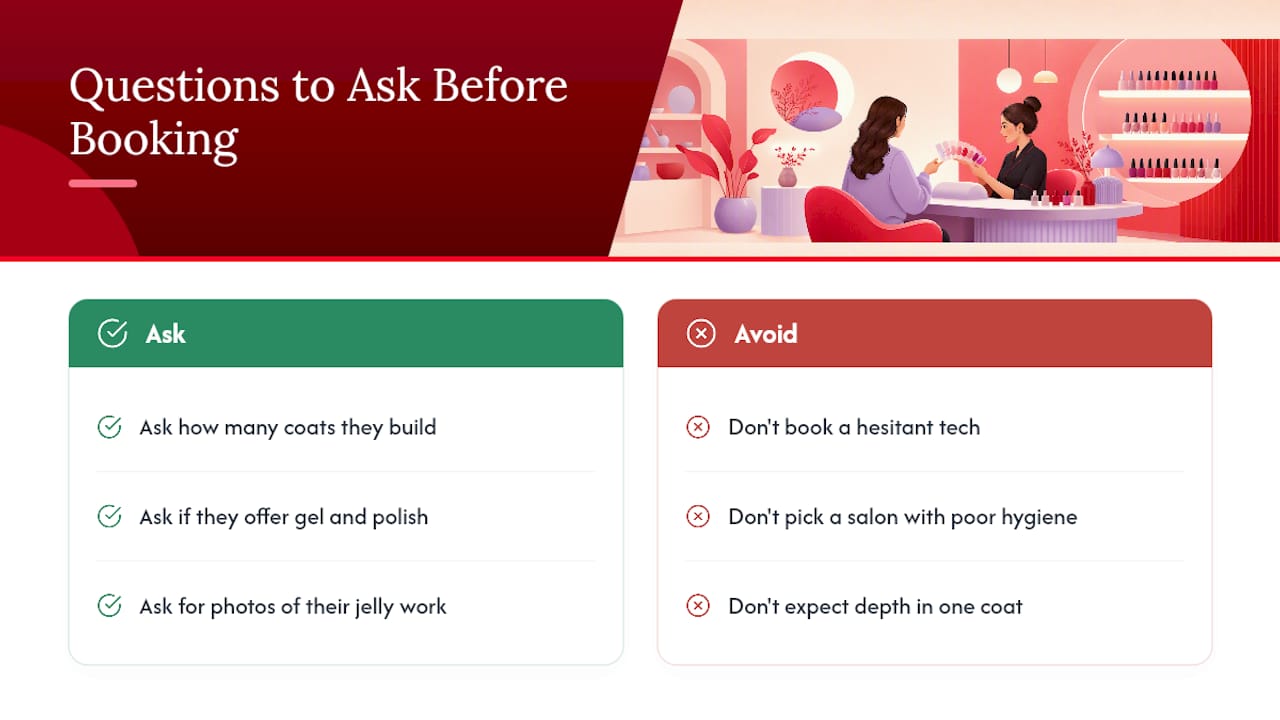 Questions to Ask Before Booking

Ask

Ask how many coats they build

Ask if they offer gel and polish

Ask for photos of their jelly work

Avoid

Don't book a hesitant tech

Don't pick a salon with poor hygiene

Don't expect depth in one coat